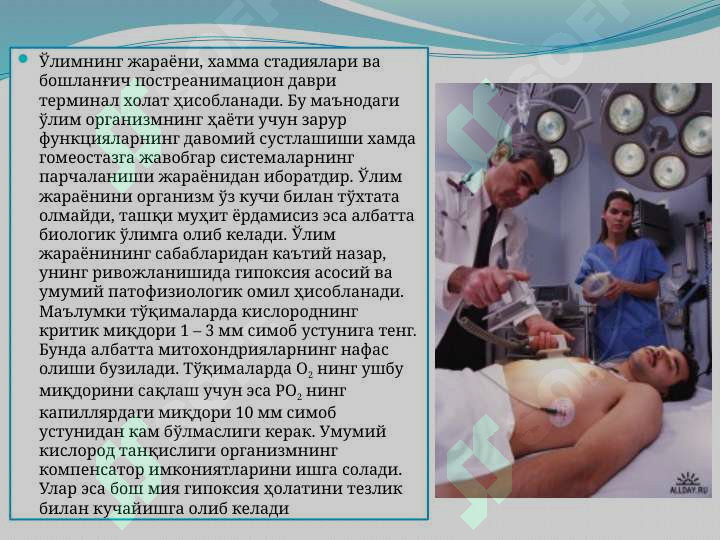 Ўлимнинг жараёни, хамма стадиялари ва бошланғич постреанимацион даври терминал холат ҳисобланади. Бу маънодаги ўлим организмнинг ҳаёти учун зарур функцияларнинг давомий сустлашиши хамда гомеостазга жавобгар системаларнинг парчаланиши жараёнидан иборатдир. Ўлим жараёнини организм ўз кучи билан тўхтата олмайди, ташқи муҳит ёрдамисиз эса албатта биологик ўлимга олиб келади. Ўлим жараёнининг сабабларидан каътий назар, унинг ривожланишида гипоксия асосий ва умумий патофизиологик омил ҳисобланади. Маълумки тўқималарда кислороднинг критик миқдори 1 – 3 мм симоб устунига тенг. Бунда албатта митохондрияларнинг нафас олиши бузилади. Тўқималарда $O_2$ нинг ушбу миқдорини сақлаш учун эса $PO_2$ нинг капиллярдаги миқдори 10 мм симоб устунидан кам бўлмаслиги керак. Умумий кислород танқислиги организмнинг компенсатор имкониятларини ишга солади. Улар эса бош мия гипоксия ҳолатини тезлик билан кучайишга олиб келади

ALLDAY.RU